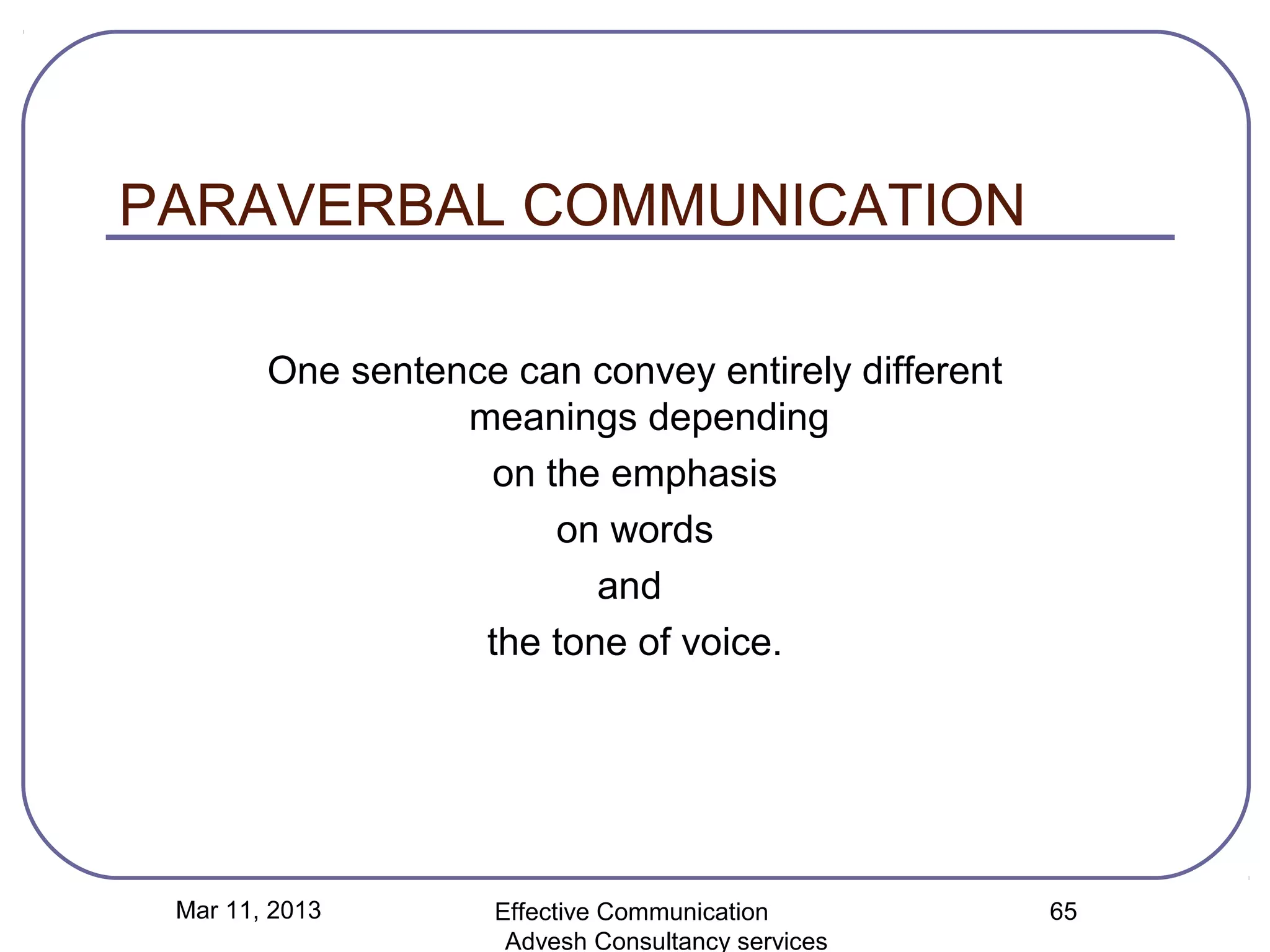 PARAVERBAL COMMUNICATION

One sentence can convey entirely different meanings depending

on the emphasis

on words

and

the tone of voice.

Mar 11, 2013

Effective Communication
Advesh Consultancy services

65